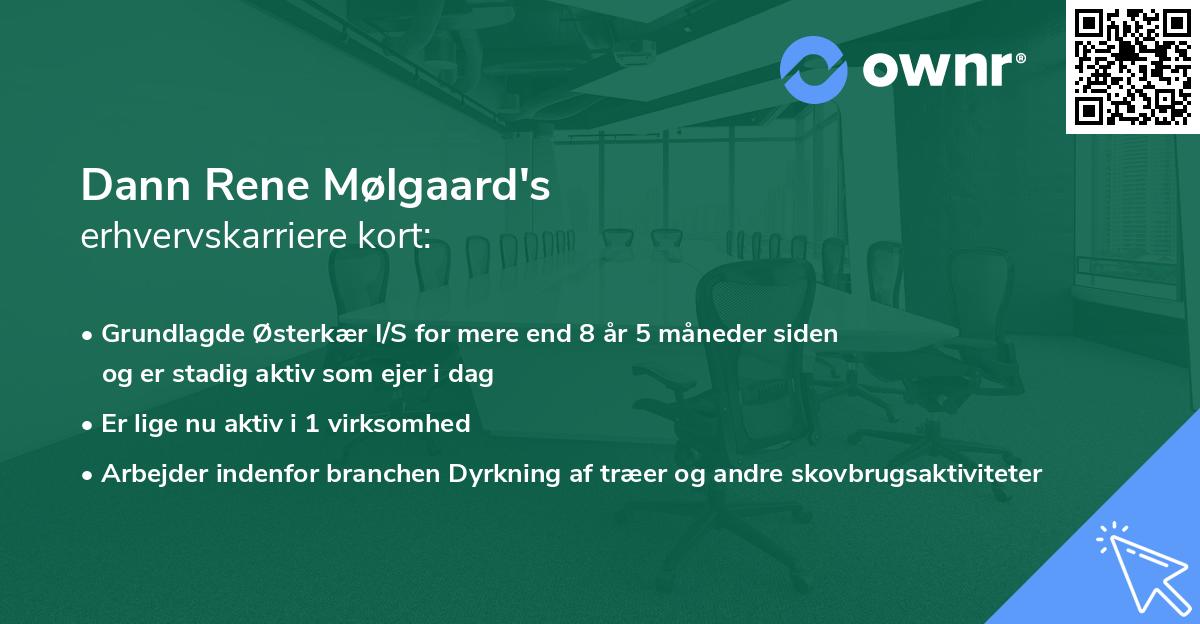 ownr®

Dann Rene Mølgaard's
erhvervskarriere kort:

• Grundlagde Østerkær I/S for mere end 8 år 5 måneder siden og er stadig aktiv som ejer i dag
• Er lige nu aktiv i 1 virksomhed
• Arbejder indenfor branchen Dyrkning af træer og andre skovbrugsaktiviteter